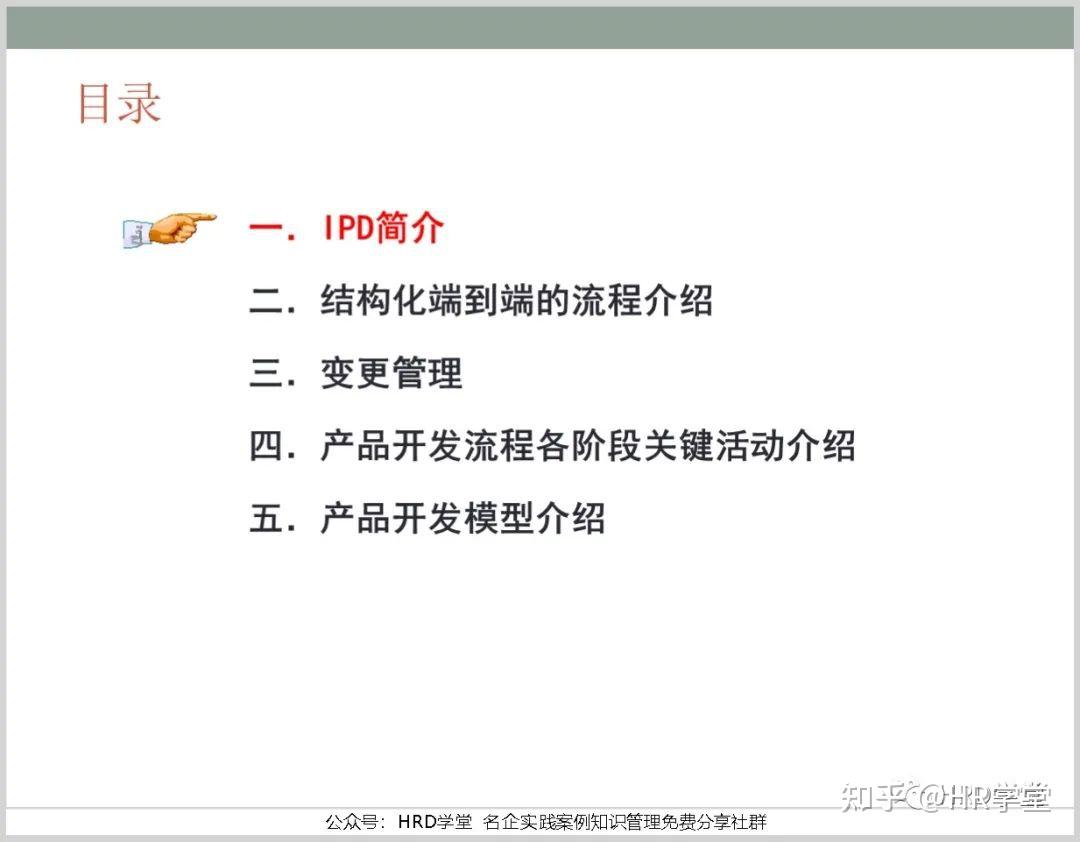 目录

一. IPD简介

二. 结构化端到端的流程介绍

三. 变更管理

四. 产品开发流程各阶段关键活动介绍

五. 产品开发模型介绍

知乎 @HR学堂

公众号：HRD学堂 名企实践案例知识管理免费分享社群